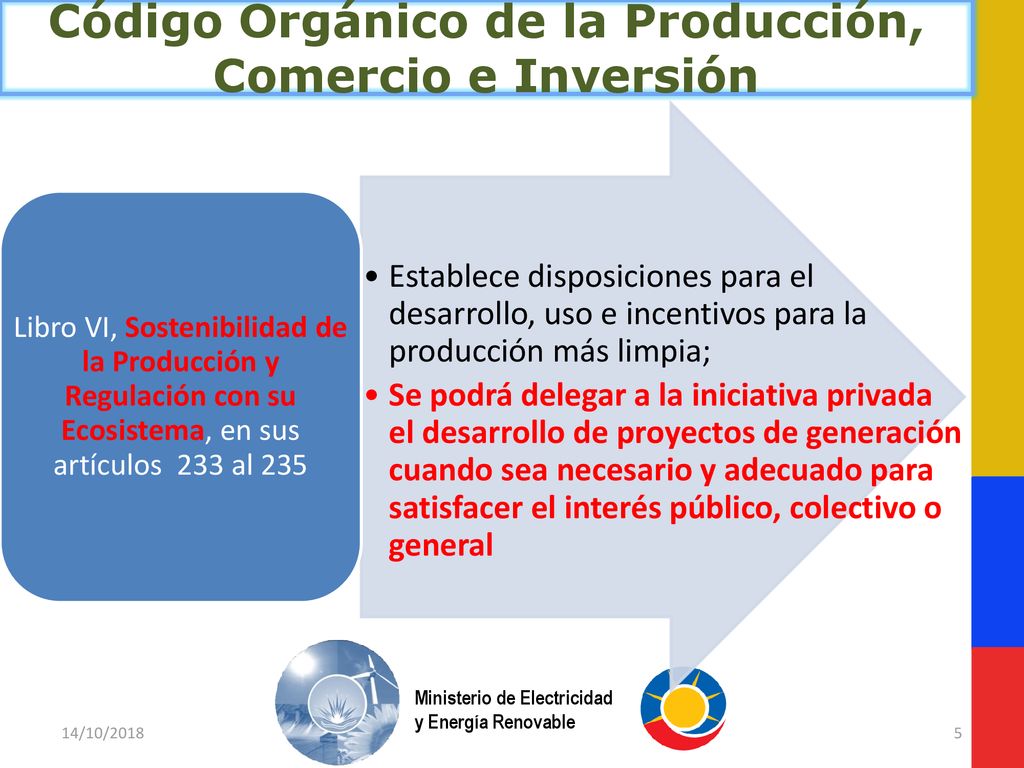 Código Orgánico de la Producción, Comercio e Inversión

Libro VI, Sostenibilidad de la Producción y Regulación con su Ecosistema, en sus artículos 233 al 235

• Establece disposiciones para el desarrollo, uso e incentivos para la producción más limpia;
• Se podrá delegar a la iniciativa privada el desarrollo de proyectos de generación cuando sea necesario y adecuado para satisfacer el interés público, colectivo o general

Ministerio de Electricidad y Energía Renovable

14/10/2018

5